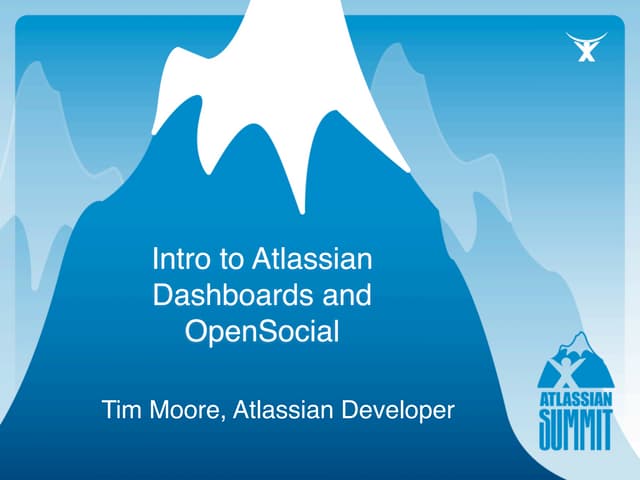 Intro to Atlassian Dashboards and OpenSocial

Tim Moore, Atlassian Developer

ATLASSIAN SUMMIT